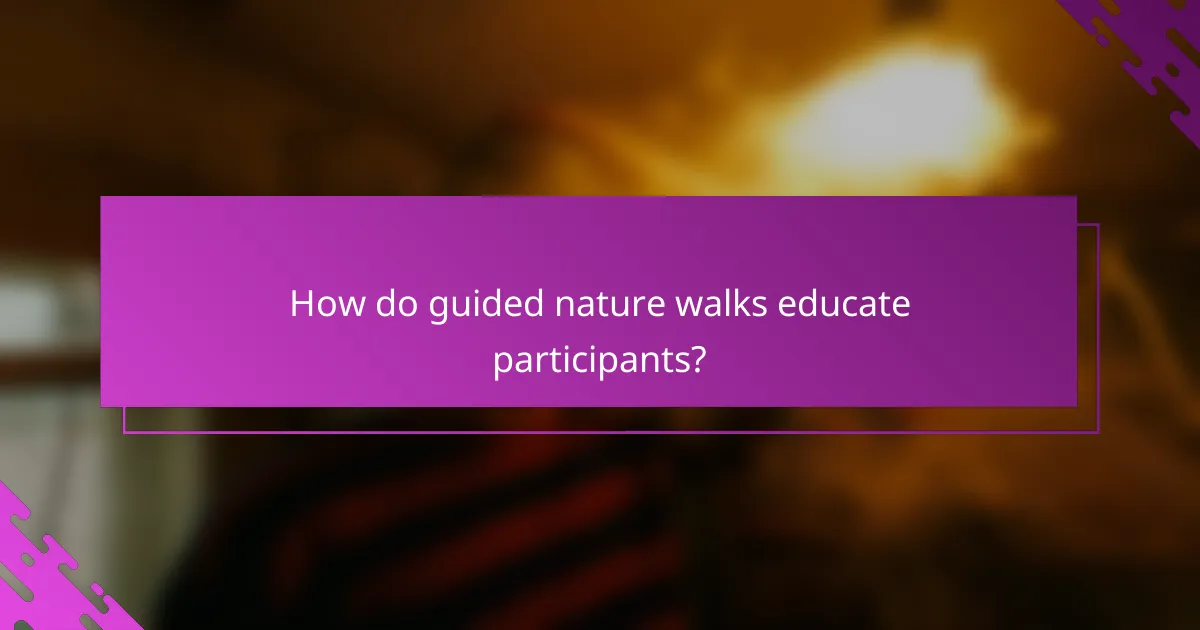 How do guided nature walks educate participants?